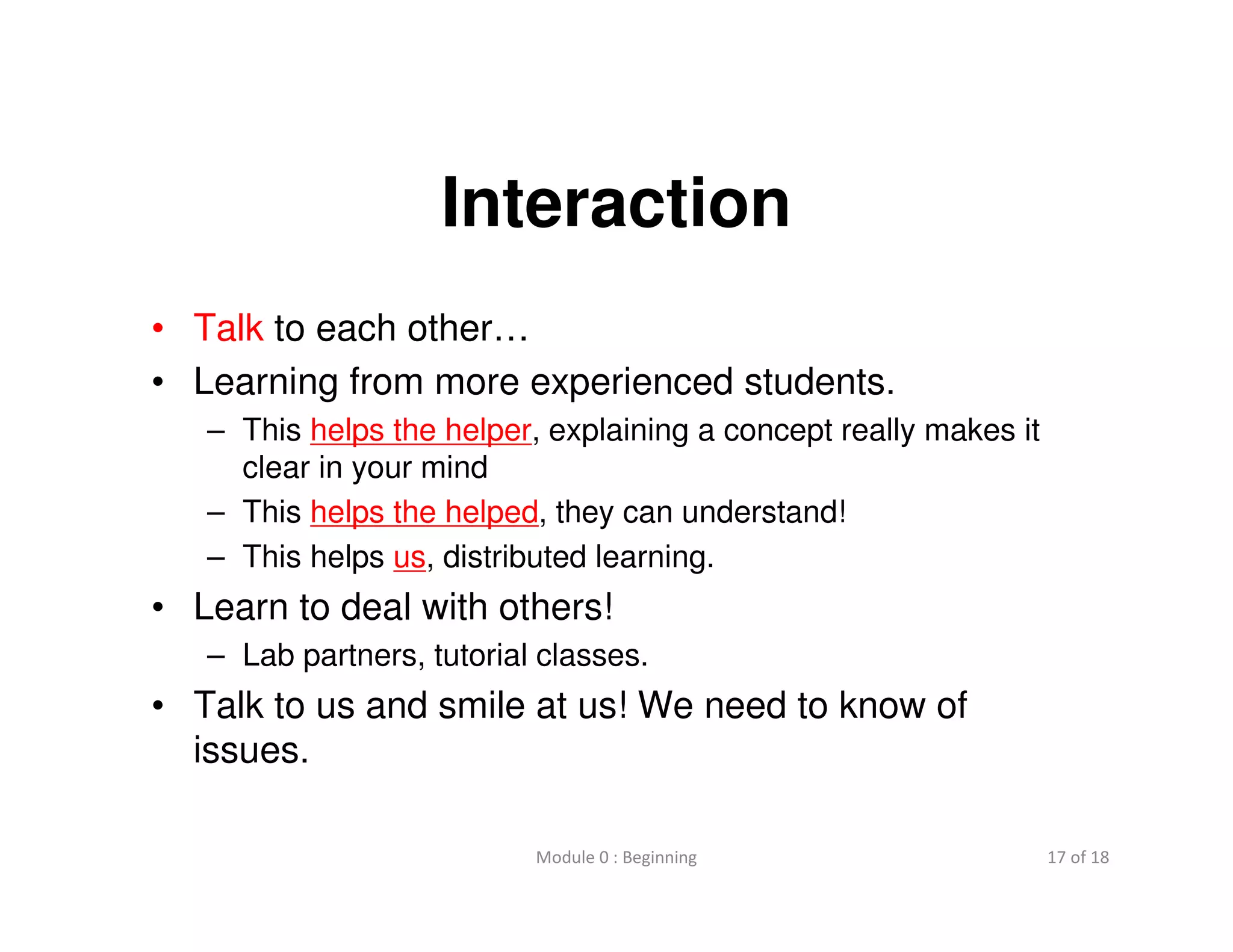 Interaction

• Talk to each other…
• Learning from more experienced students.
  – This helps the helper, explaining a concept really makes it clear in your mind
  – This helps the helped, they can understand!
  – This helps us, distributed learning.
• Learn to deal with others!
  – Lab partners, tutorial classes.
• Talk to us and smile at us! We need to know of issues.

Module 0 : Beginning

17 of 18